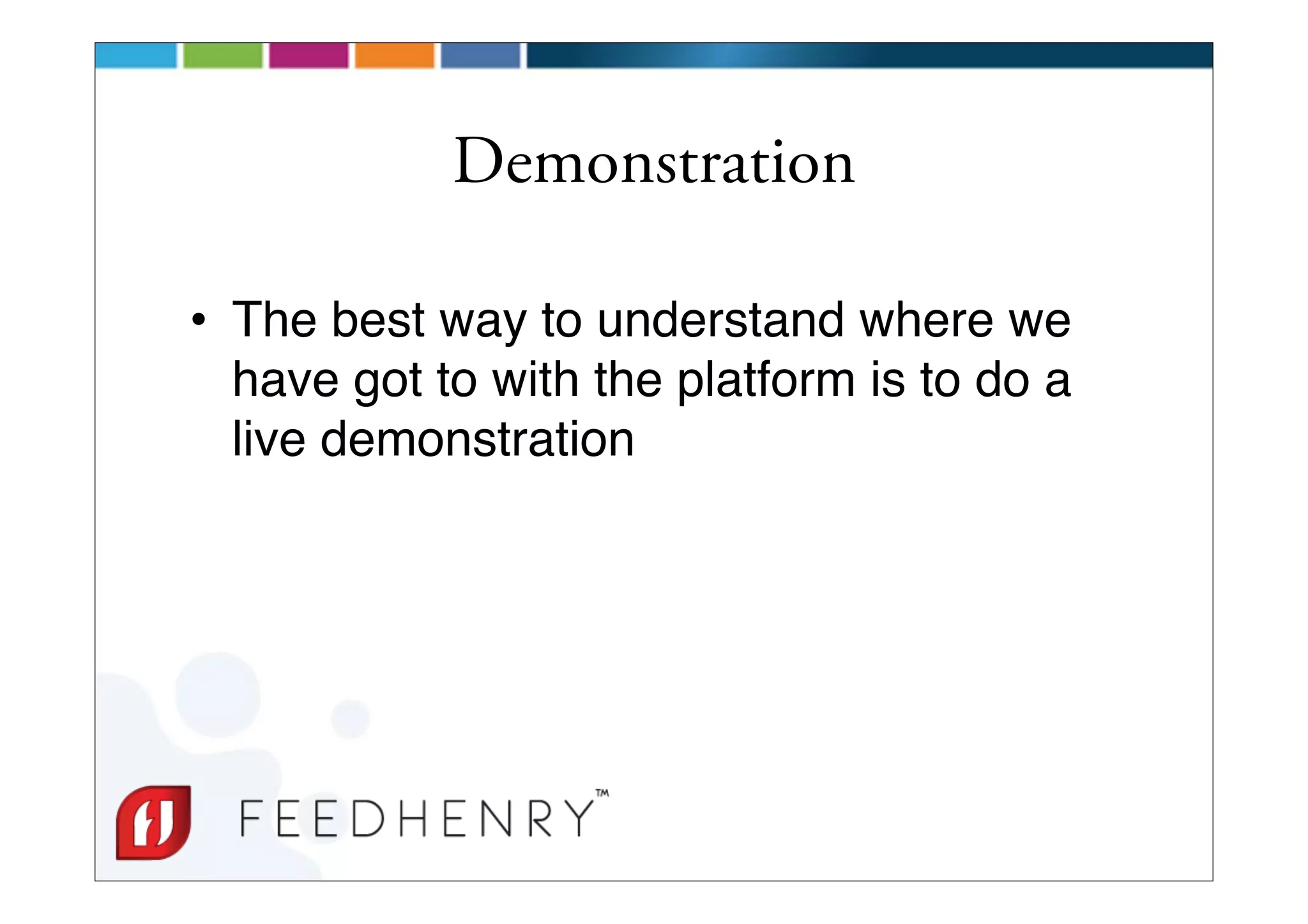 Demonstration

• The best way to understand where we have got to with the platform is to do a live demonstration

FEEDHENRY™